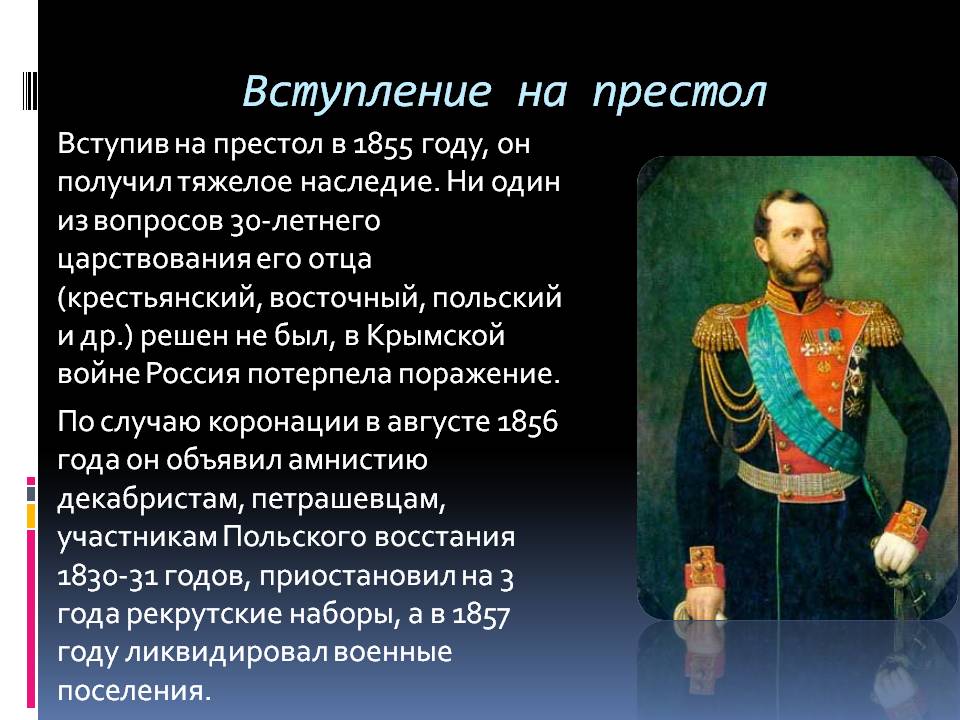 Вступление на престол

Вступив на престол в 1855 году, он получил тяжелое наследие. Ни один из вопросов 30-летнего царствования его отца (крестьянский, восточный, польский и др.) решен не был, в Крымской войне Россия потерпела поражение.

По случаю коронации в августе 1856 года он объявил амнистию декабристам, петрашевцам, участникам Польского восстания 1830-31 годов, приостановил на 3 года рекрутские наборы, а в 1857 году ликвидировал военные поселения.